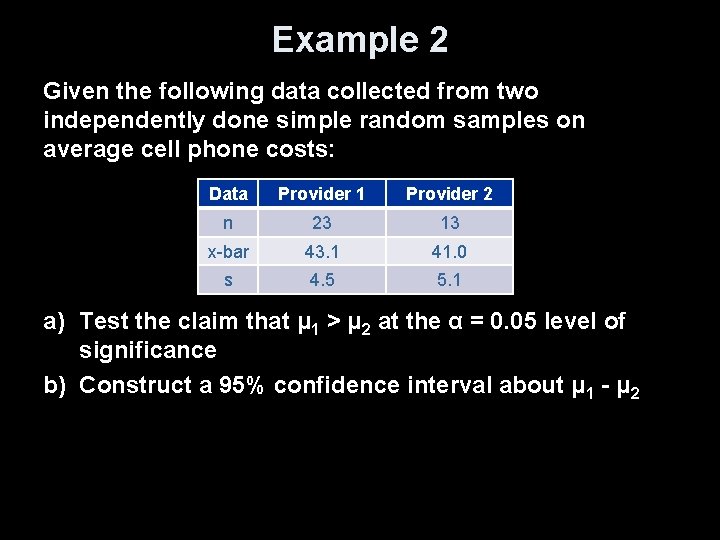 Example 2

Given the following data collected from two independently done simple random samples on average cell phone costs:

| Data | Provider 1 | Provider 2 |
|---|---|---|
| n | 23 | 13 |
| x-bar | 43.1 | 41.0 |
| s | 4.5 | 5.1 |

a) Test the claim that $\mu_1 > \mu_2$ at the $\alpha = 0.05$ level of significance

b) Construct a 95% confidence interval about $\mu_1 - \mu_2$